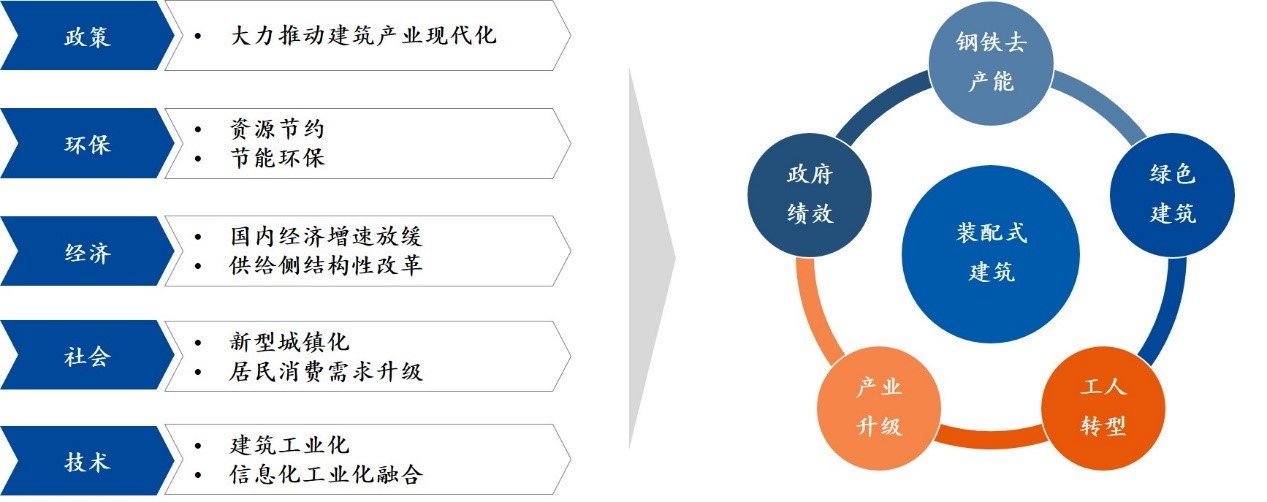 政策

• 大力推动建筑产业现代化

环保

• 资源节约
• 节能环保

经济

• 国内经济增速放缓
• 供给侧结构性改革

社会

• 新型城镇化
• 居民消费需求升级

技术

• 建筑工业化
• 信息化工业化融合

钢铁去产能

绿色建筑

工人转型

产业升级

政府绩效

装配式建筑